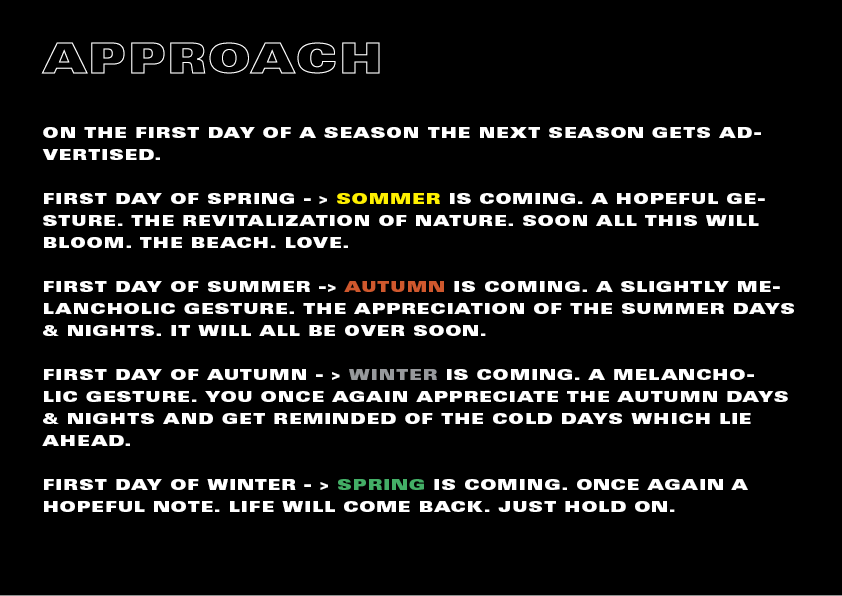 APPROACH

ON THE FIRST DAY OF A SEASON THE NEXT SEASON GETS ADVERTISED.

FIRST DAY OF SPRING - > SOMMER IS COMING. A HOPEFUL GESTURE. THE REVITALIZATION OF NATURE. SOON ALL THIS WILL BLOOM. THE BEACH. LOVE.

FIRST DAY OF SUMMER -> AUTUMN IS COMING. A SLIGHTLY MELANCHOLIC GESTURE. THE APPRECIATION OF THE SUMMER DAYS & NIGHTS. IT WILL ALL BE OVER SOON.

FIRST DAY OF AUTUMN - > WINTER IS COMING. A MELANCHOLIC GESTURE. YOU ONCE AGAIN APPRECIATE THE AUTUMN DAYS & NIGHTS AND GET REMINDED OF THE COLD DAYS WHICH LIE AHEAD.

FIRST DAY OF WINTER - > SPRING IS COMING. ONCE AGAIN A HOPEFUL NOTE. LIFE WILL COME BACK. JUST HOLD ON.